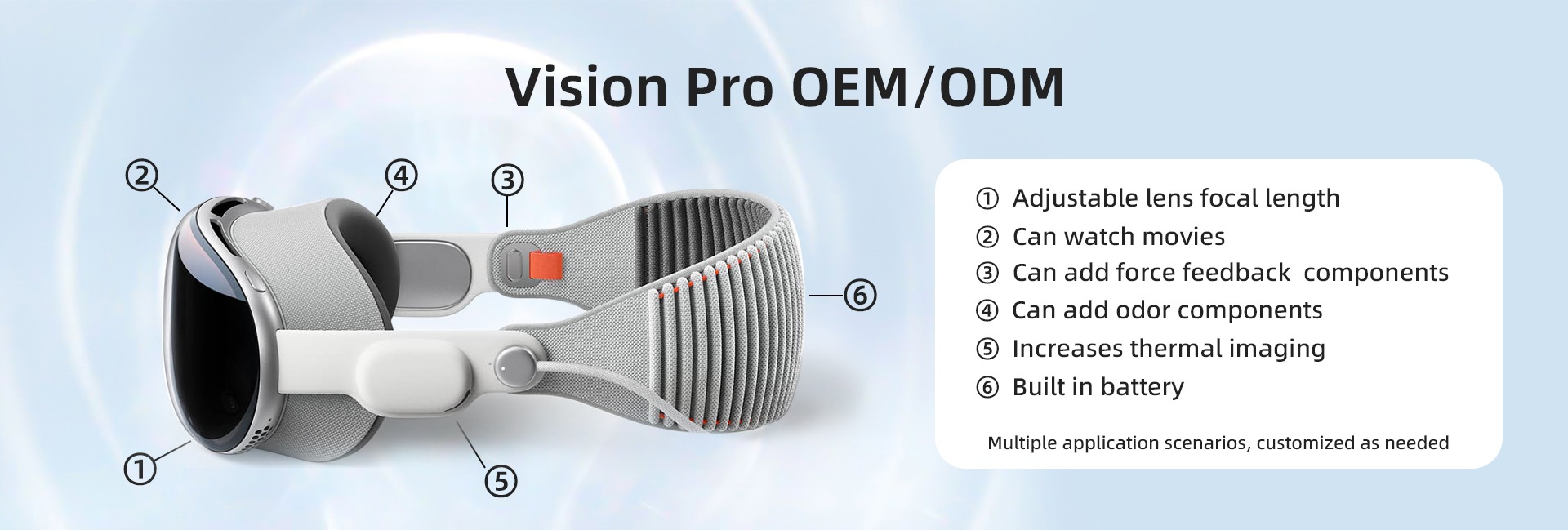 Vision Pro OEM/ODM

②
④
③
⑥
①
⑤

① Adjustable lens focal length
② Can watch movies
③ Can add force feedback components
④ Can add odor components
⑤ Increases thermal imaging
⑥ Built in battery

Multiple application scenarios, customized as needed